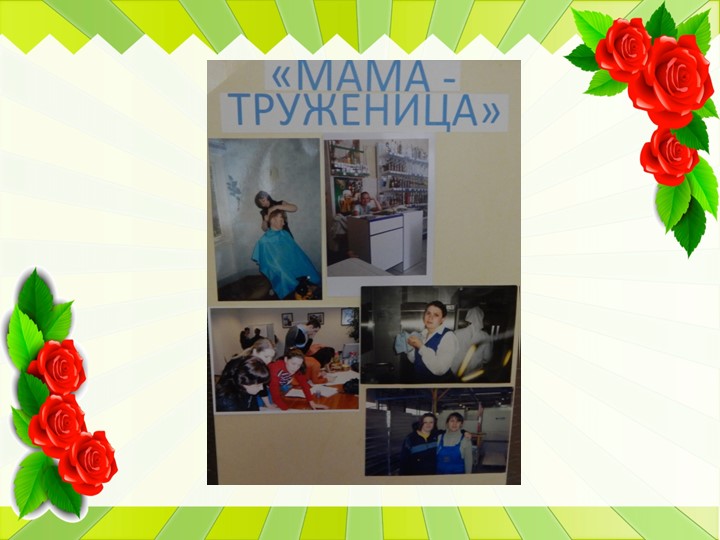 «МАМА - ТРУЖЕНИЦА»